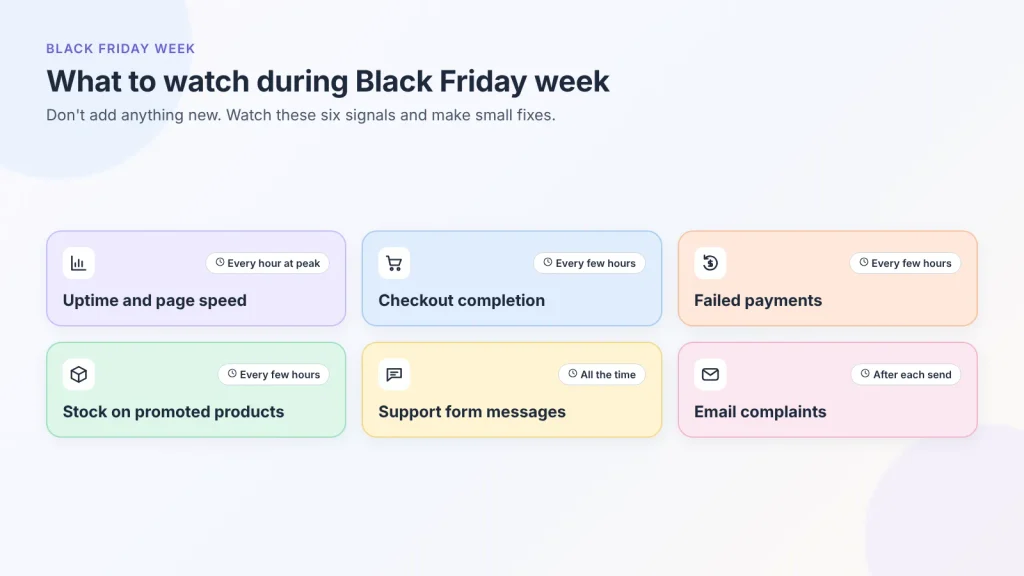 BLACK FRIDAY WEEK

What to watch during Black Friday week

Don't add anything new. Watch these six signals and make small fixes.

Every hour at peak

Uptime and page speed

Every few hours

Checkout completion

Every few hours

Failed payments

Every few hours

Stock on promoted products

All the time

Support form messages

After each send

Email complaints